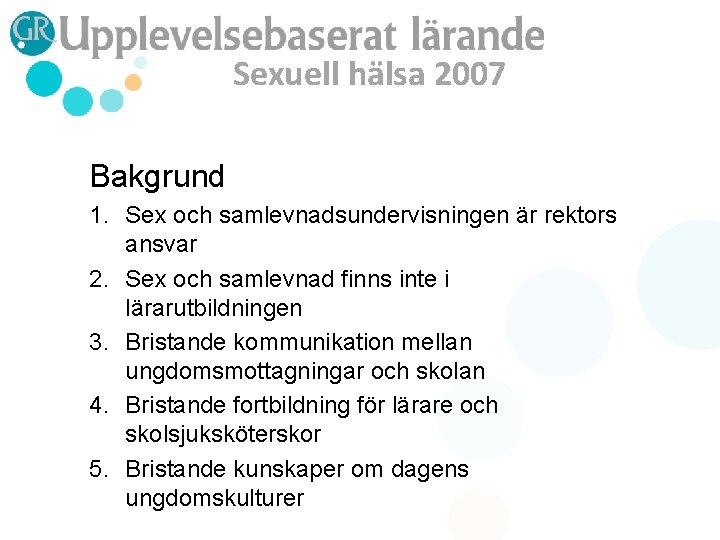 GR Upplevelsebaserat lärande
Sexuell hälsa 2007

Bakgrund

1. Sex och samlevnadsundervisningen är rektors ansvar
2. Sex och samlevnad finns inte i lärarutbildningen
3. Bristande kommunikation mellan ungdomsmottagningar och skolan
4. Bristande fortbildning för lärare och skolsjuksköterskor
5. Bristande kunskaper om dagens ungdomskulturer